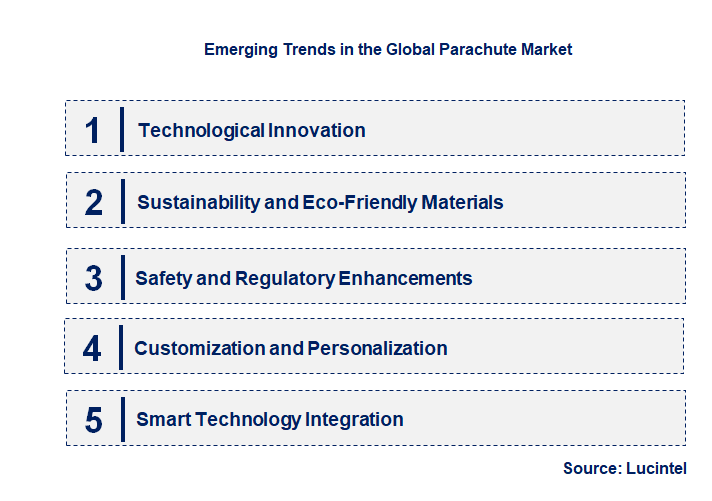 Emerging Trends in the Global Parachute Market

1 Technological Innovation

2 Sustainability and Eco-Friendly Materials

3 Safety and Regulatory Enhancements

4 Customization and Personalization

5 Smart Technology Integration

Source: Lucintel